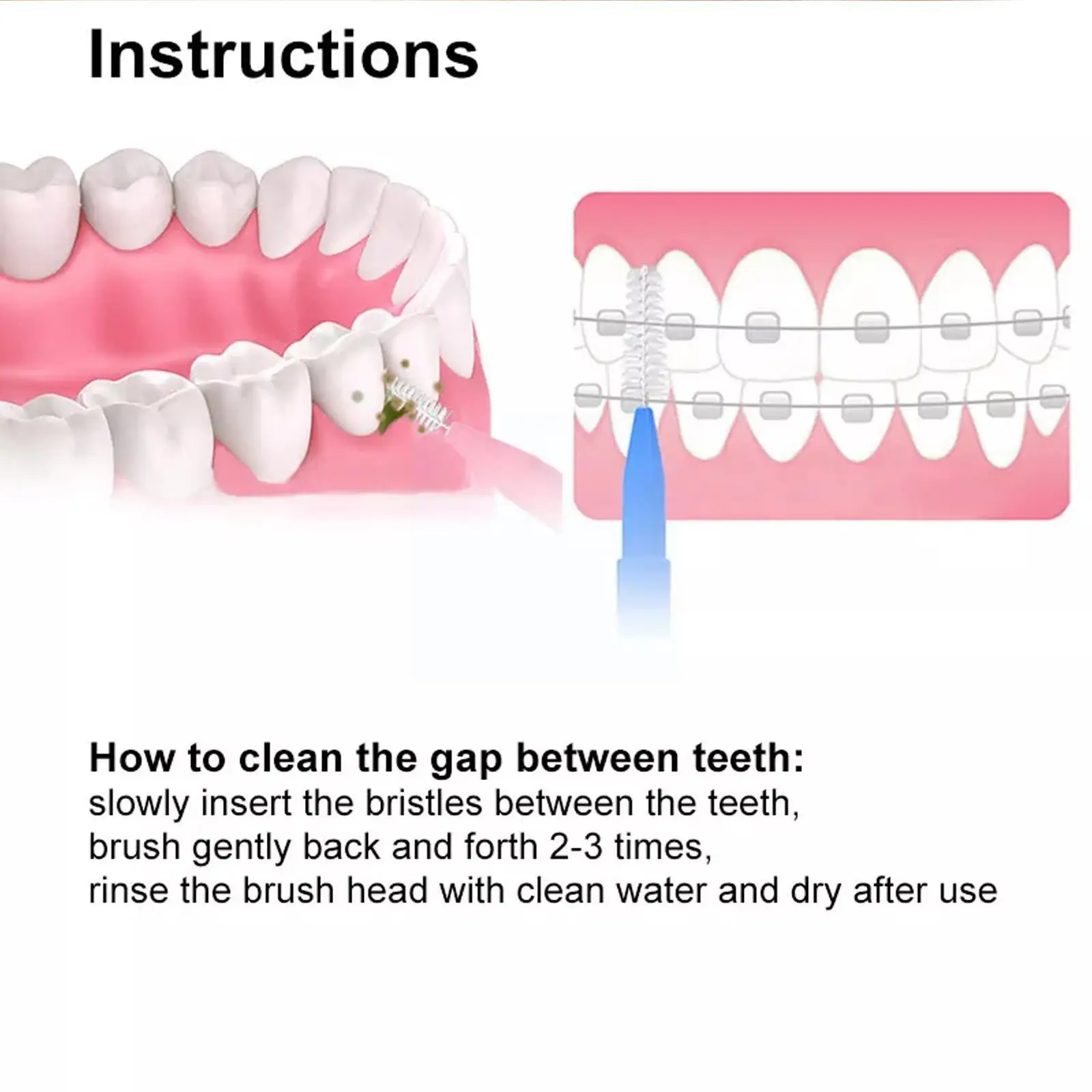 Instructions

How to clean the gap between teeth:
slowly insert the bristles between the teeth,
brush gently back and forth 2-3 times,
rinse the brush head with clean water and dry after use